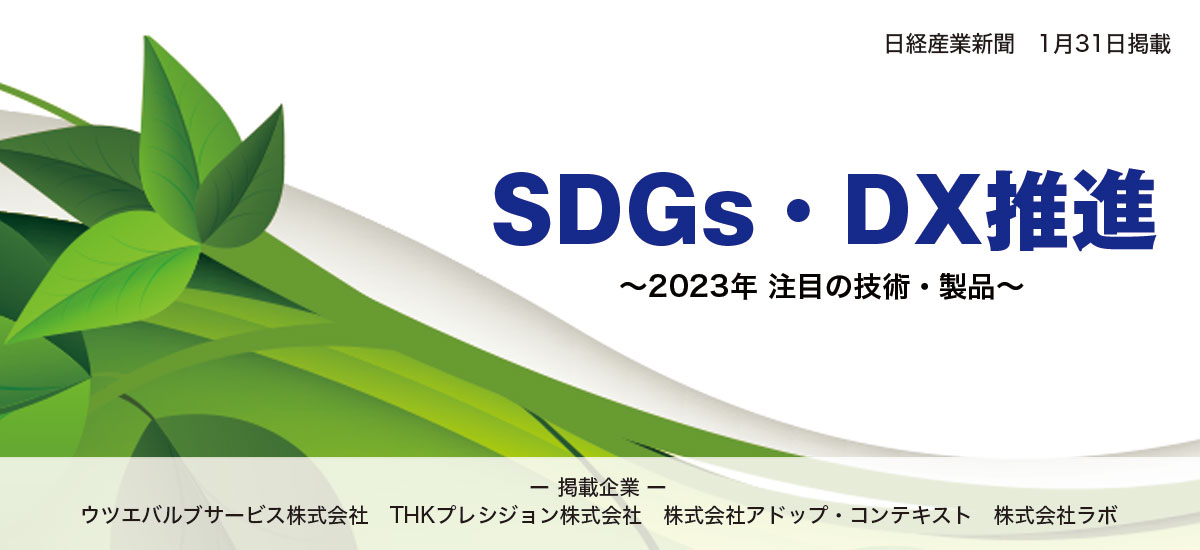 日経産業新聞　1月31日掲載

SDGs・DX推進

～2023年 注目の技術・製品～

ー 掲載企業 ー

ウツエバルブサービス株式会社　THKプレシジョン株式会社　株式会社アドップ・コンテキスト　株式会社ラボ